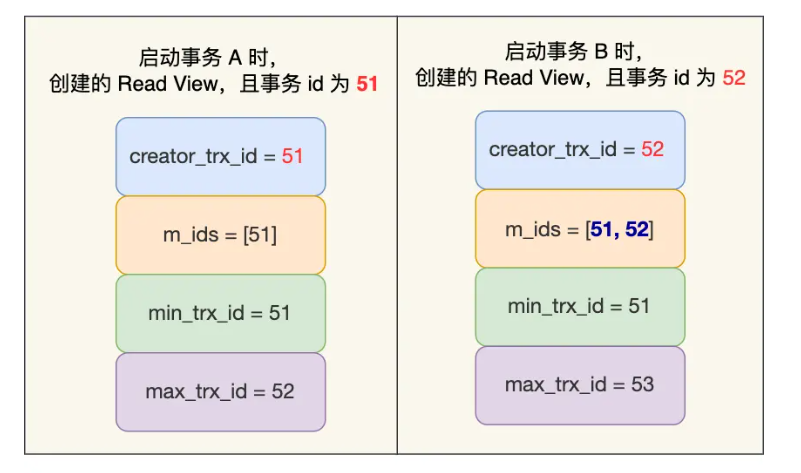 启动事务 A 时，
创建的 Read View，且事务 id 为 51

creator_trx_id = 51

m_ids = [51]

min_trx_id = 51

max_trx_id = 52

启动事务 B 时，
创建的 Read View，且事务 id 为 52

creator_trx_id = 52

m_ids = [51, 52]

min_trx_id = 51

max_trx_id = 53